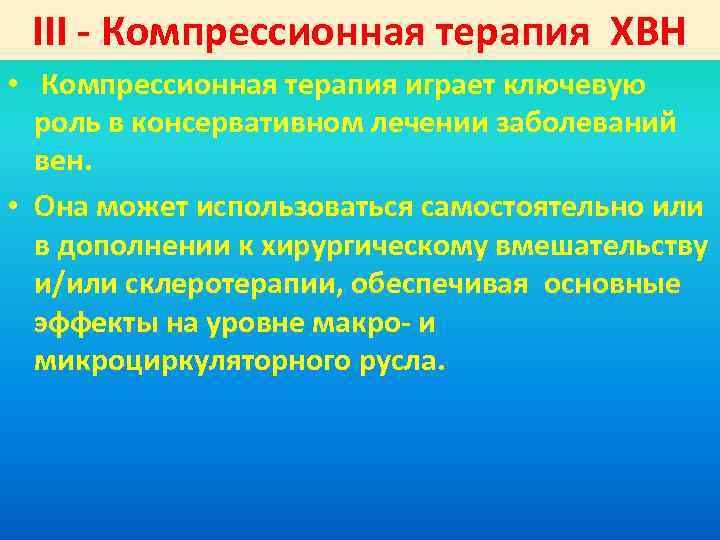 III - Компрессионная терапия ХВН

• Компрессионная терапия играет ключевую роль в консервативном лечении заболеваний вен.

• Она может использоваться самостоятельно или в дополнении к хирургическому вмешательству и/или склеротерапии, обеспечивая основные эффекты на уровне макро- и микроциркуляторного русла.